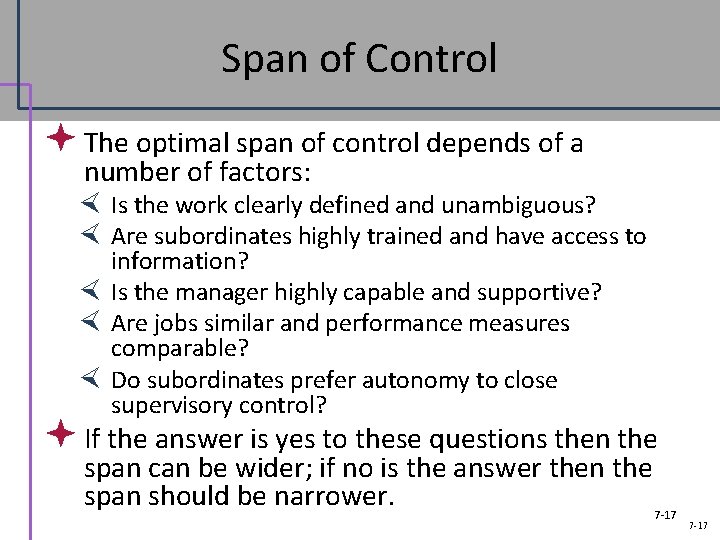 Span of Control

The optimal span of control depends of a number of factors:

Is the work clearly defined and unambiguous?

Are subordinates highly trained and have access to information?

Is the manager highly capable and supportive?

Are jobs similar and performance measures comparable?

Do subordinates prefer autonomy to close supervisory control?

If the answer is yes to these questions then the span can be wider; if no is the answer then the span should be narrower.

7-17

7-17